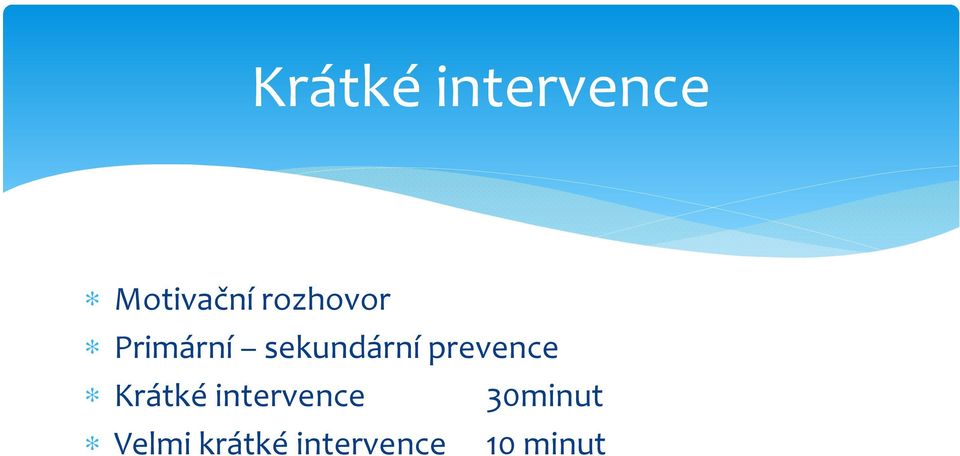 Krátké intervence

* Motivační rozhovor
* Primární – sekundární prevence
* Krátké intervence 30minut
* Velmi krátké intervence 10 minut